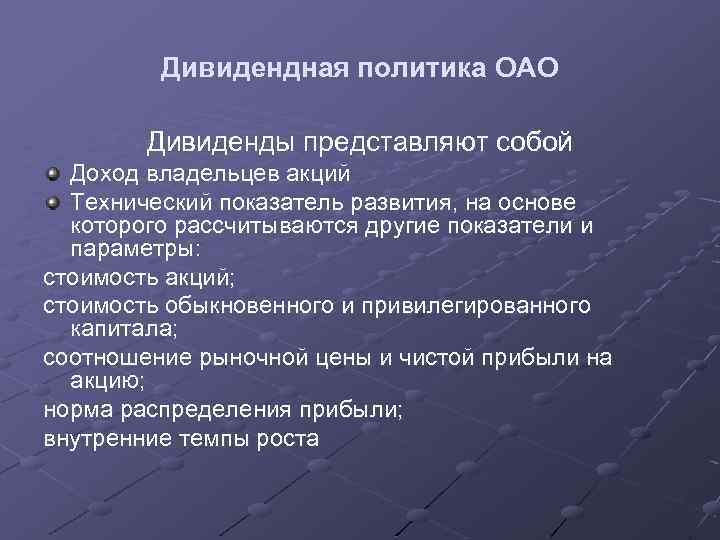 Дивидендная политика ОАО

Дивиденды представляют собой

Доход владельцев акций

Технический показатель развития, на основе которого рассчитываются другие показатели и параметры:

стоимость акций;

стоимость обыкновенного и привилегированного капитала;

соотношение рыночной цены и чистой прибыли на акцию;

норма распределения прибыли;

внутренние темпы роста